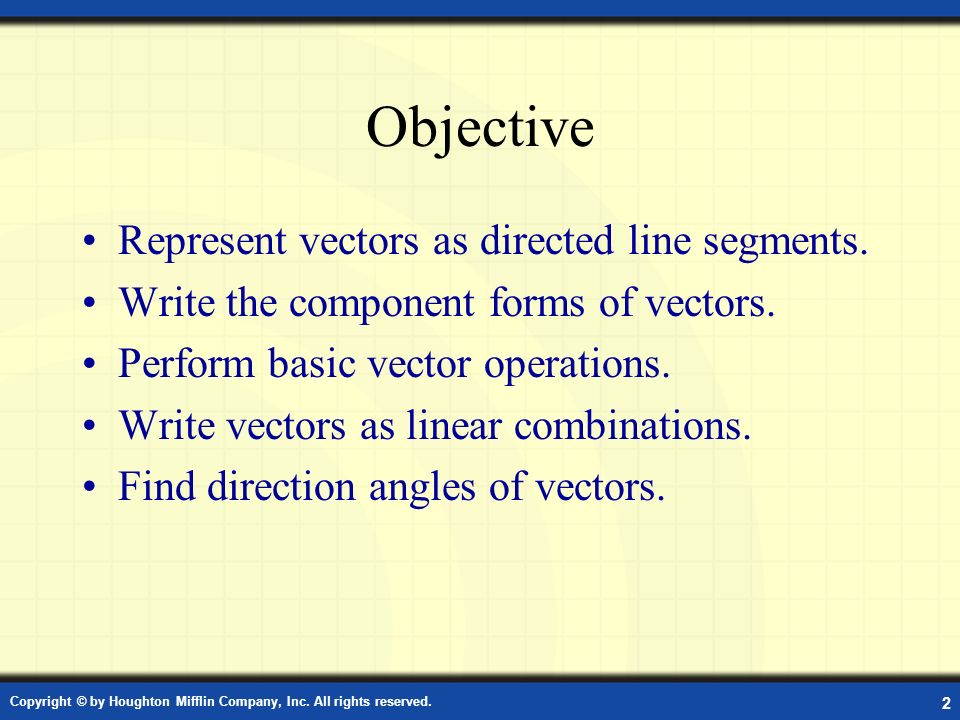 Objective

• Represent vectors as directed line segments.
• Write the component forms of vectors.
• Perform basic vector operations.
• Write vectors as linear combinations.
• Find direction angles of vectors.

Copyright © by Houghton Mifflin Company, Inc. All rights reserved.

2